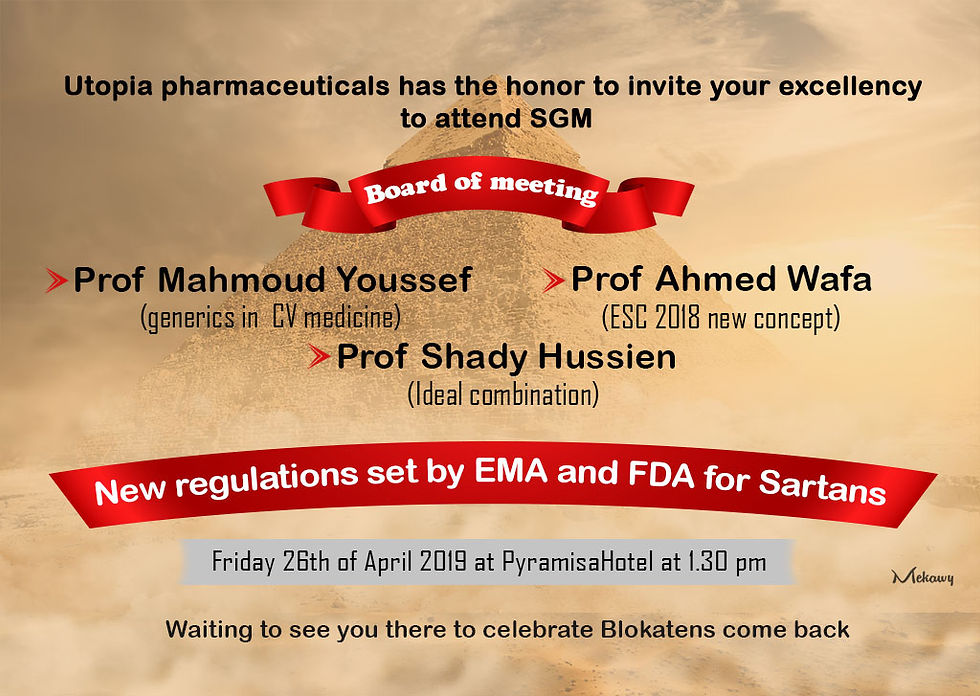 Utopia pharmaceuticals has the honor to invite your excellency to attend SGM

Board of meeting

Prof Mahmoud Youssef
(generics in CV medicine)

Prof Ahmed Wafa
(ESC 2018 new concept)

Prof Shady Hussien
(Ideal combination)

New regulations set by EMA and FDA for Sartans

Friday 26th of April 2019 at PyramisaHotel at 1.30 pm

Mekawy

Waiting to see you there to celebrate Blokatens come back